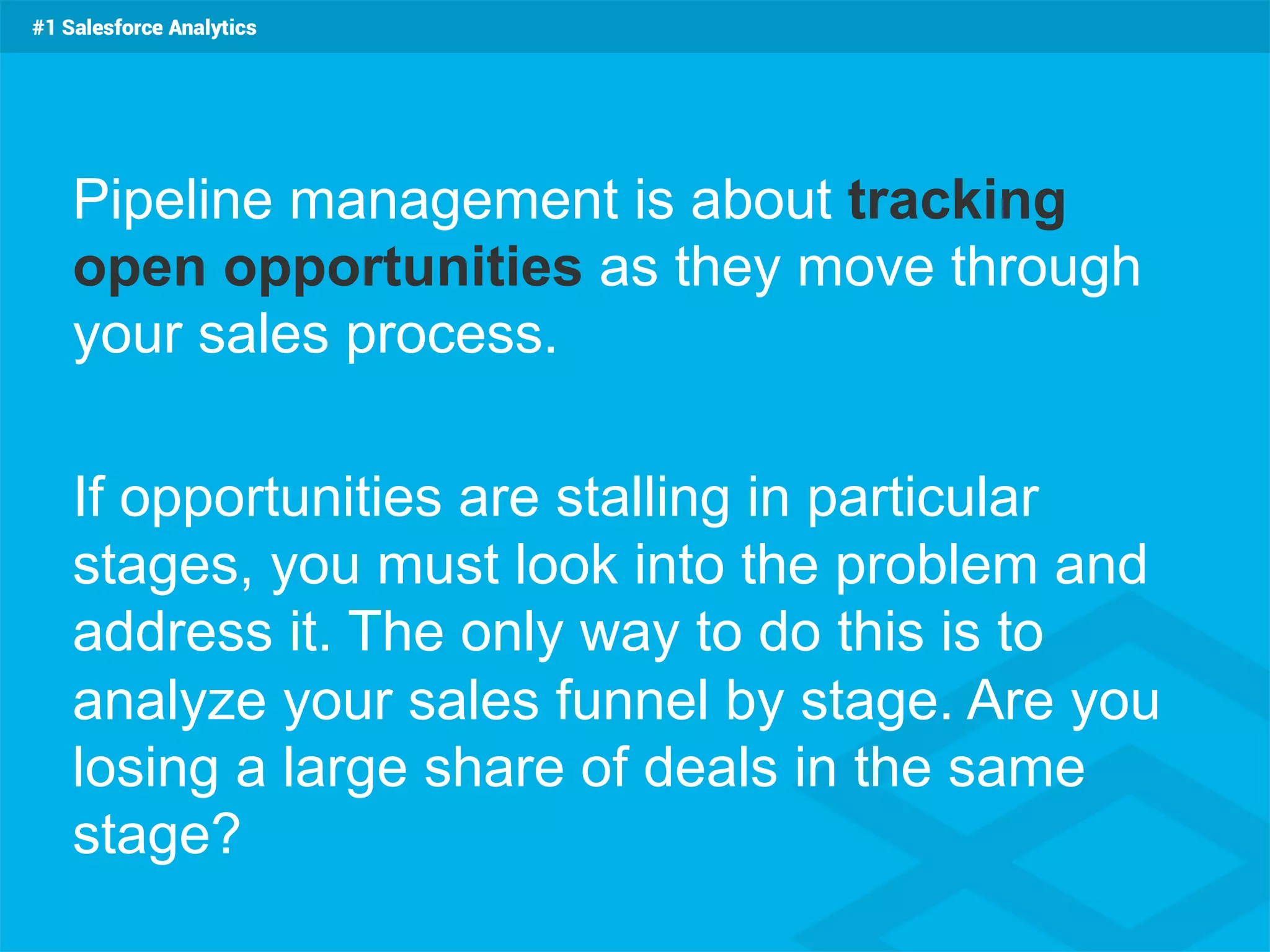 #1 Salesforce Analytics

Pipeline management is about tracking open opportunities as they move through your sales process.

If opportunities are stalling in particular stages, you must look into the problem and address it. The only way to do this is to analyze your sales funnel by stage. Are you losing a large share of deals in the same stage?